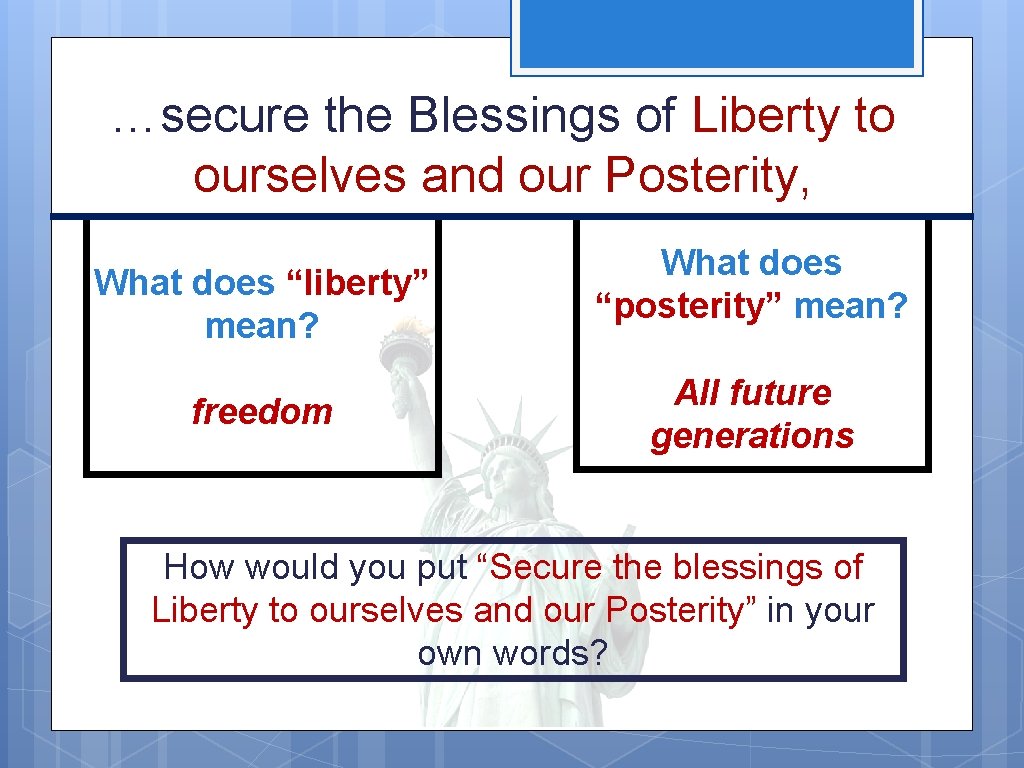 …secure the Blessings of Liberty to ourselves and our Posterity,

What does “liberty” mean?

freedom

What does “posterity” mean?

All future generations

How would you put “Secure the blessings of Liberty to ourselves and our Posterity” in your own words?